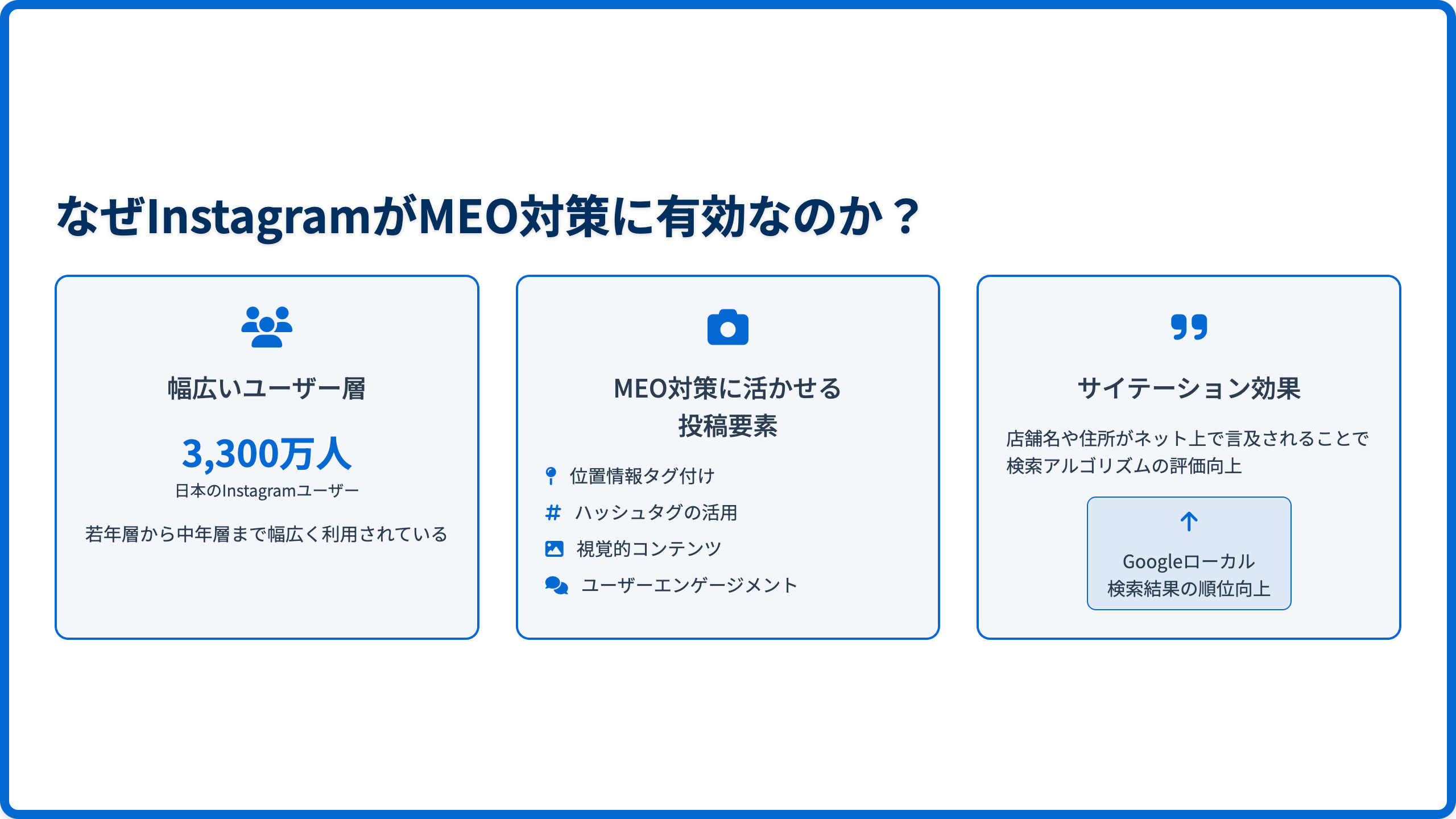 なぜInstagramがMEO対策に有効なのか？

幅広いユーザー層

3,300万人
日本のInstagramユーザー

若年層から中年層まで幅広く利用されている

MEO対策に活かせる投稿要素

位置情報タグ付け
ハッシュタグの活用
視覚的コンテンツ
ユーザーエンゲージメント

サイテーション効果

店舗名や住所がネット上で言及されることで検索アルゴリズムの評価向上

Googleローカル検索結果の順位向上